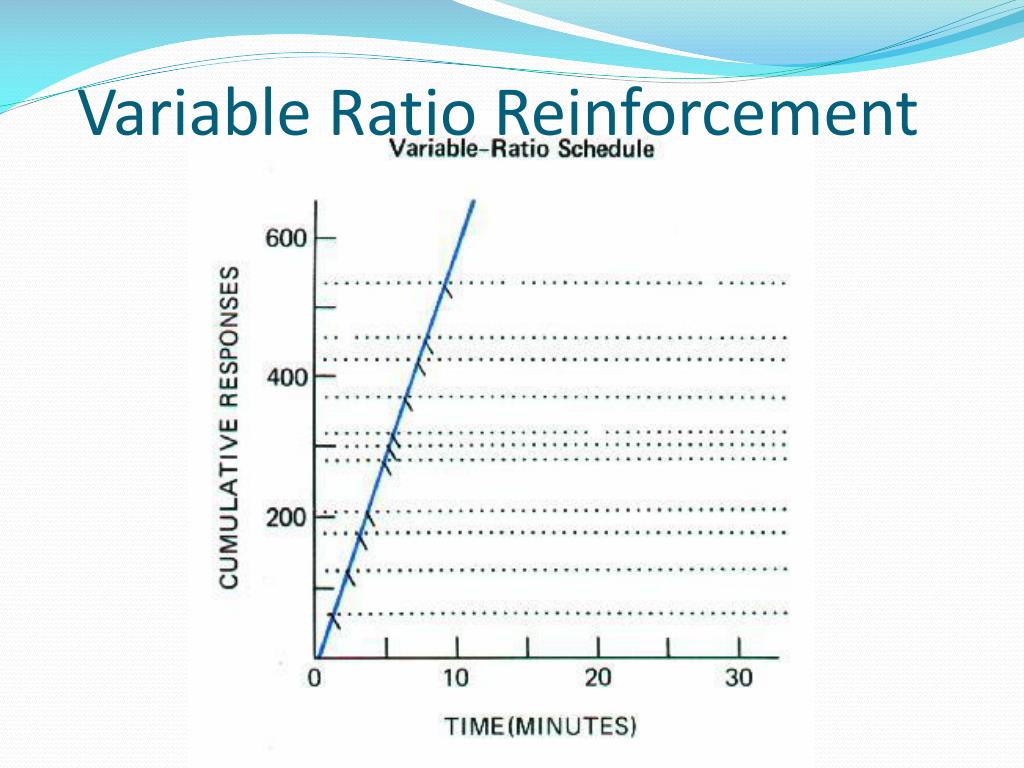 Variable Ratio Reinforcement

Variable-Ratio Schedule

CUMULATIVE RESPONSES

600

400

200

0

10

20

30

TIME(MINUTES)